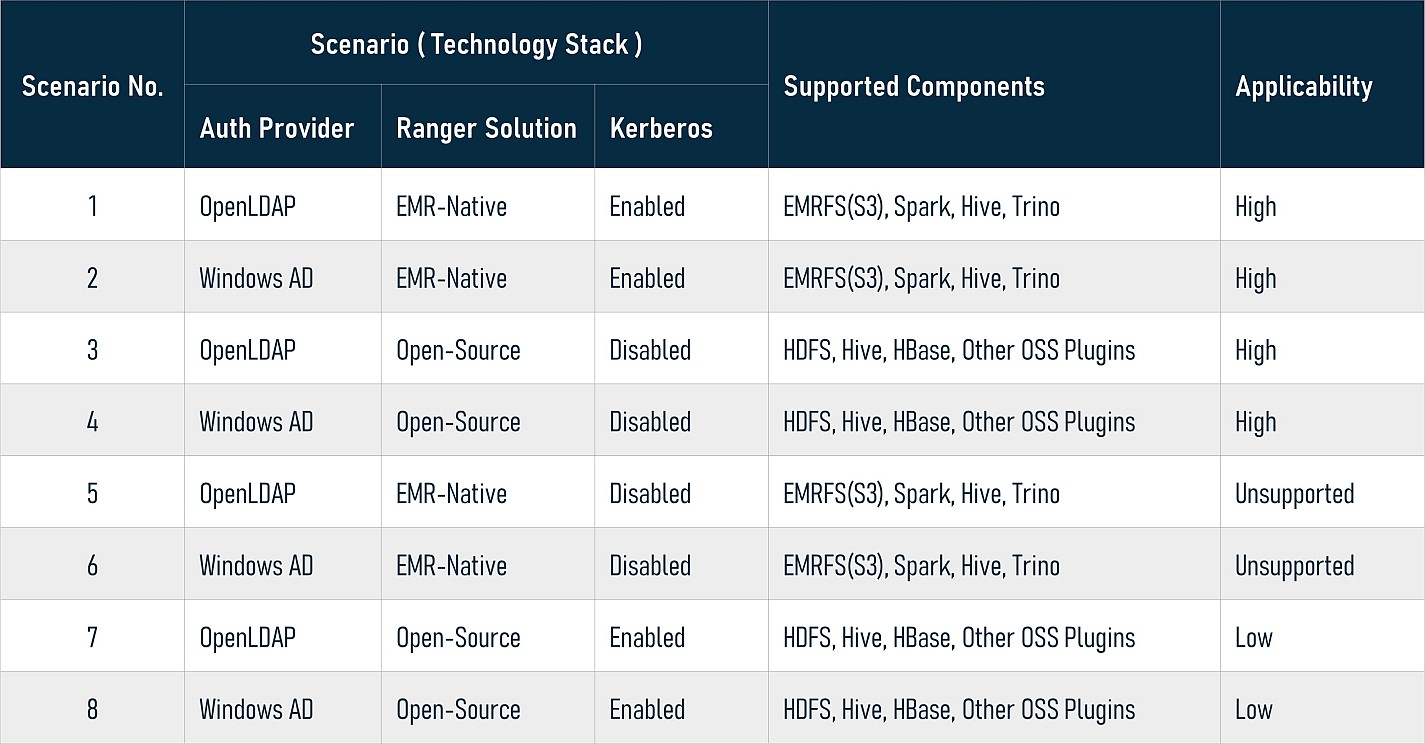 | Scenario No. | Scenario ( Technology Stack ) | | | Supported Components | Applicability |
|---|---|---|---|---|---|
| | Auth Provider | Ranger Solution | Kerberos | | |
| 1 | OpenLDAP | EMR-Native | Enabled | EMRFS(S3), Spark, Hive, Trino | High |
| 2 | Windows AD | EMR-Native | Enabled | EMRFS(S3), Spark, Hive, Trino | High |
| 3 | OpenLDAP | Open-Source | Disabled | HDFS, Hive, HBase, Other OSS Plugins | High |
| 4 | Windows AD | Open-Source | Disabled | HDFS, Hive, HBase, Other OSS Plugins | High |
| 5 | OpenLDAP | EMR-Native | Disabled | EMRFS(S3), Spark, Hive, Trino | Unsupported |
| 6 | Windows AD | EMR-Native | Disabled | EMRFS(S3), Spark, Hive, Trino | Unsupported |
| 7 | OpenLDAP | Open-Source | Enabled | HDFS, Hive, HBase, Other OSS Plugins | Low |
| 8 | Windows AD | Open-Source | Enabled | HDFS, Hive, HBase, Other OSS Plugins | Low |